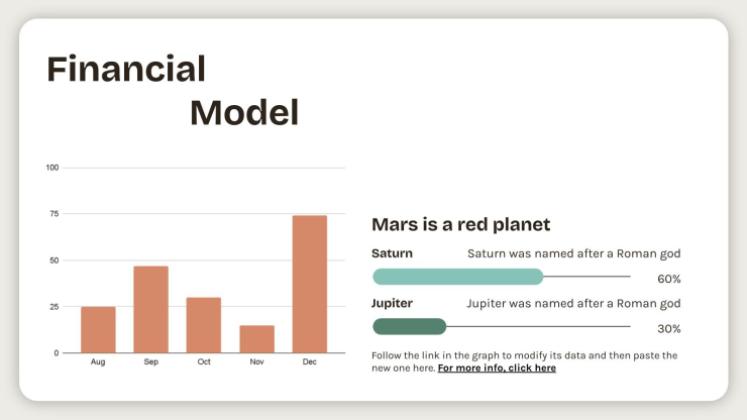 Financial Model

100
75
50
25
0

Aug Sep Oct Nov Dec

Mars is a red planet

Saturn
Saturn was named after a Roman god
60%

Jupiter
Jupiter was named after a Roman god
30%

Follow the link in the graph to modify its data and then paste the new one here. For more info, click here